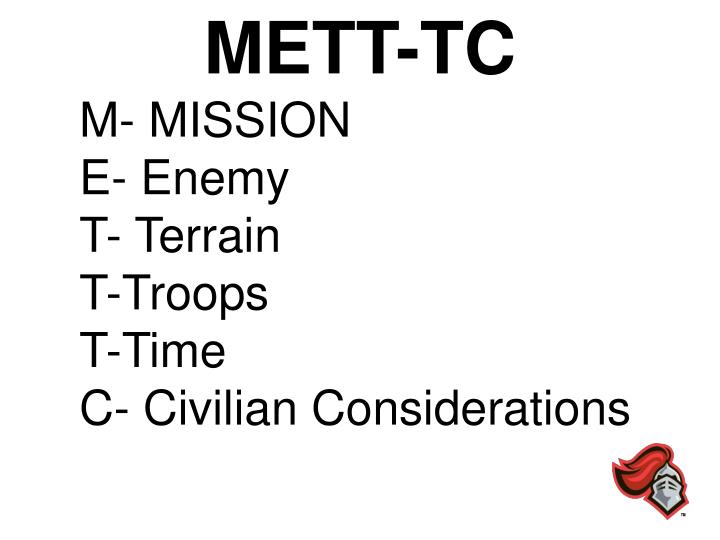 METT-TC

M- MISSION
E- Enemy
T- Terrain
T-Troops
T-Time
C- Civilian Considerations

™